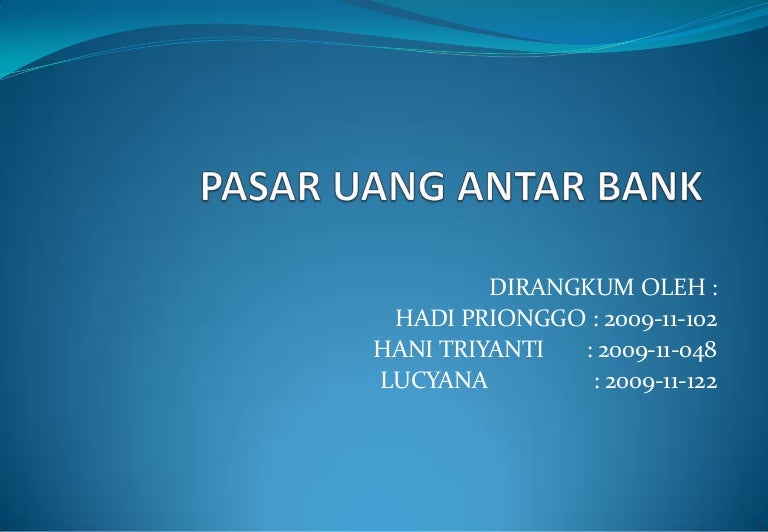 PASAR UANG ANTAR BANK

DIRANGKUM OLEH :
HADI PRIONGGO : 2009-11-102
HANI TRIYANTI : 2009-11-048
LUCYANA : 2009-11-122